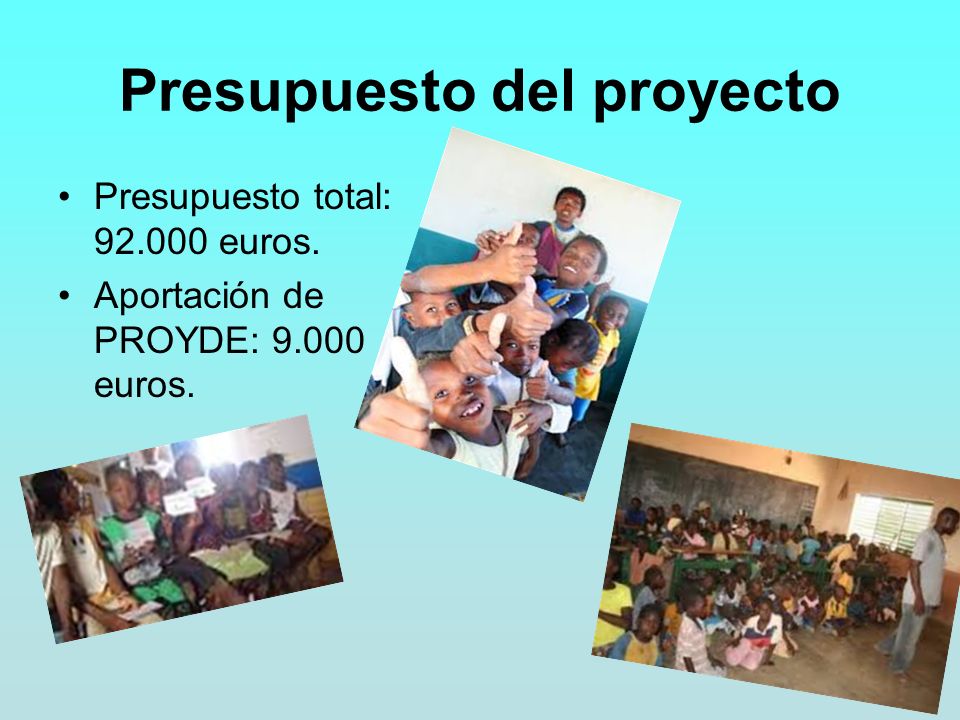 Presupuesto del proyecto

• Presupuesto total: 92.000 euros.
• Aportación de PROYDE: 9.000 euros.